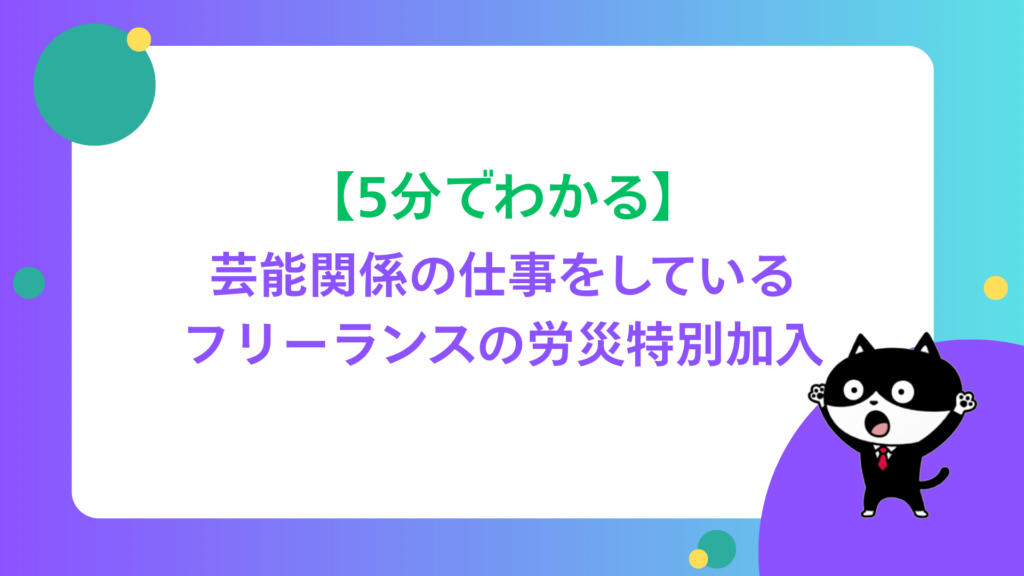 【5分でわかる】
芸能関係の仕事をしている
フリーランスの労災特別加入